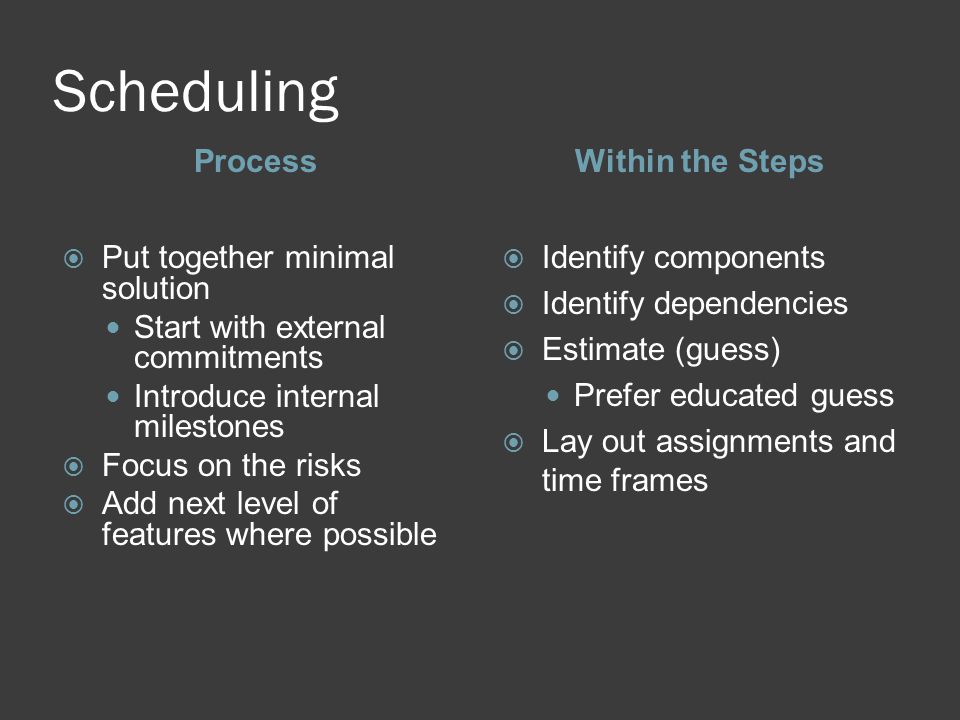 Scheduling

Process

- Put together minimal solution
  - Start with external commitments
  - Introduce internal milestones
- Focus on the risks
- Add next level of features where possible

Within the Steps

- Identify components
- Identify dependencies
- Estimate (guess)
  - Prefer educated guess
- Lay out assignments and time frames